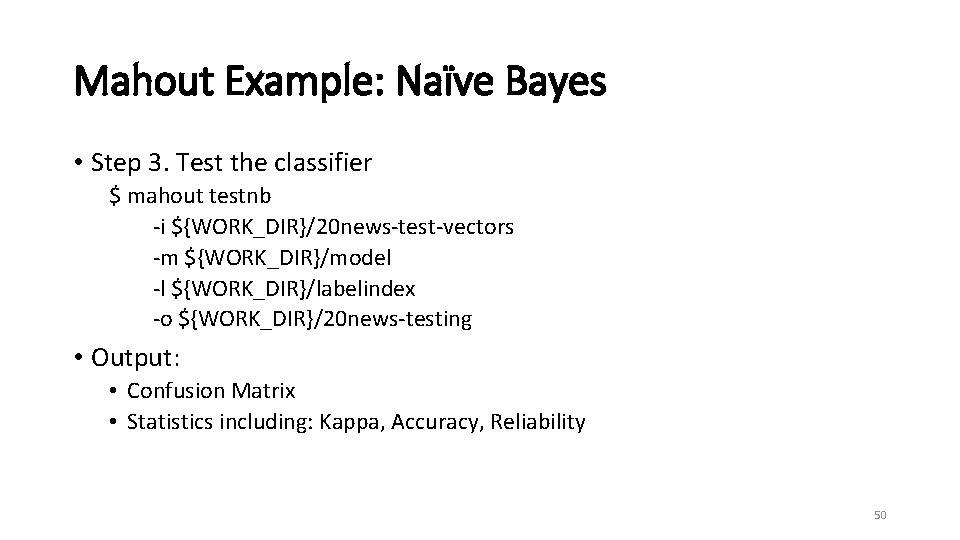 Mahout Example: Naïve Bayes

• Step 3. Test the classifier
$ mahout testnb
-i ${WORK_DIR}/20news-test-vectors
-m ${WORK_DIR}/model
-l ${WORK_DIR}/labelindex
-o ${WORK_DIR}/20news-testing

• Output:
• Confusion Matrix
• Statistics including: Kappa, Accuracy, Reliability

50